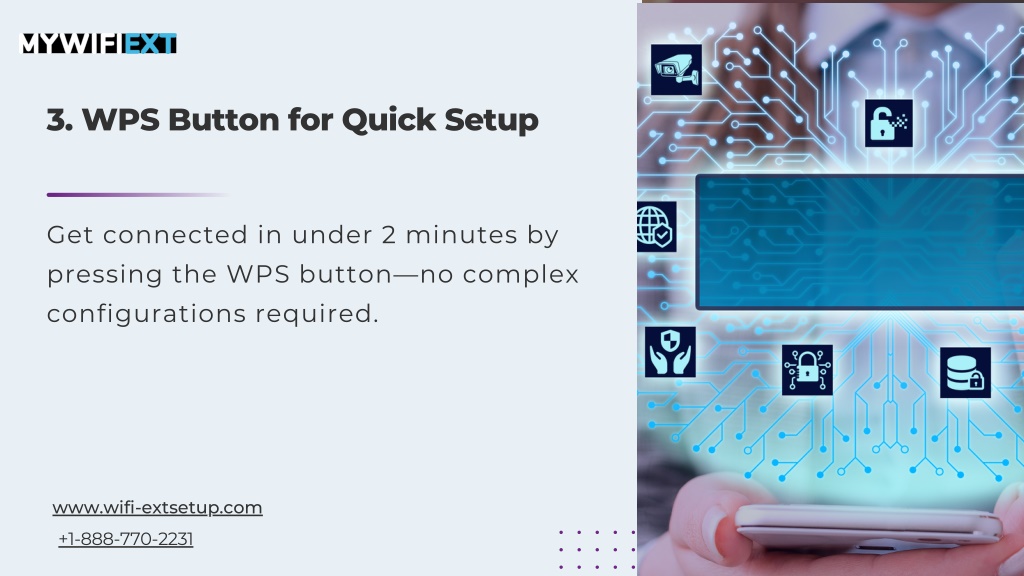 MYWIFIEXT

3. WPS Button for Quick Setup

Get connected in under 2 minutes by pressing the WPS button—no complex configurations required.

www.wifi-extsetup.com

+1-888-770-2231